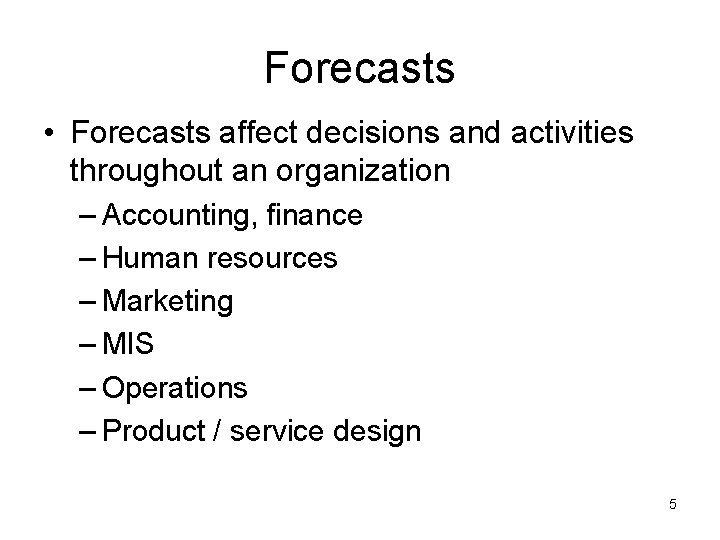 Forecasts

• Forecasts affect decisions and activities throughout an organization
– Accounting, finance
– Human resources
– Marketing
– MIS
– Operations
– Product / service design

5